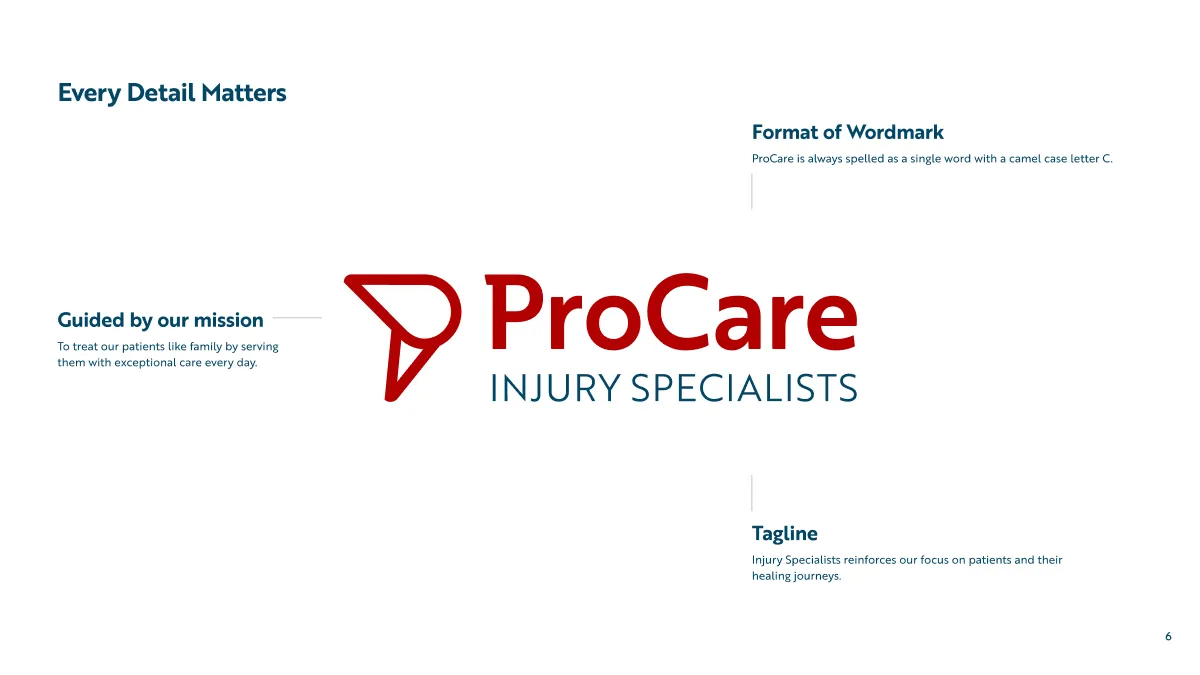 Every Detail Matters

Format of Wordmark

ProCare is always spelled as a single word with a camel case letter C.

Guided by our mission

To treat our patients like family by serving them with exceptional care every day.

ProCare
INJURY SPECIALISTS

Tagline

Injury Specialists reinforces our focus on patients and their healing journeys.

6